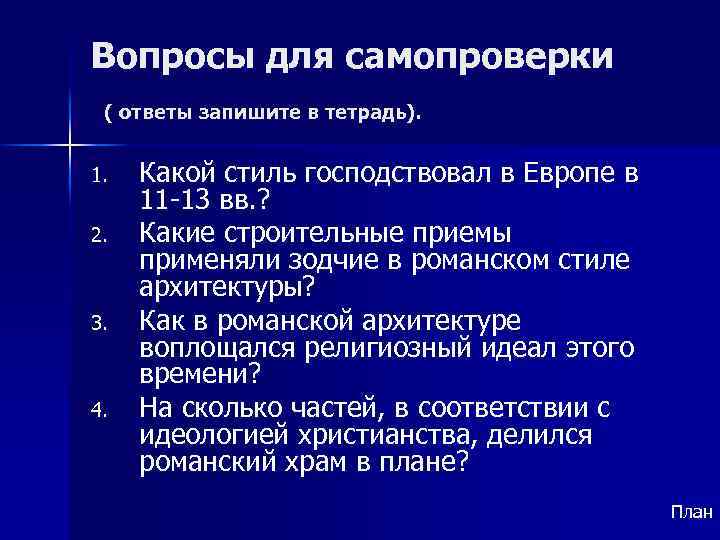 Вопросы для самопроверки

( ответы запишите в тетрадь).

1. Какой стиль господствовал в Европе в 11-13 вв.?
2. Какие строительные приемы применяли зодчие в романском стиле архитектуры?
3. Как в романской архитектуре воплощался религиозный идеал этого времени?
4. На сколько частей, в соответствии с идеологией христианства, делился романский храм в плане?

План